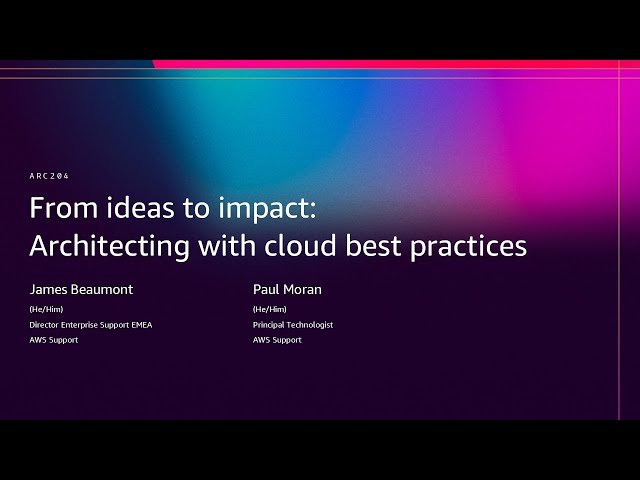 ARC204

From ideas to impact:
Architecting with cloud best practices

James Beaumont
(He/Him)
Director Enterprise Support EMEA
AWS Support

Paul Moran
(He/Him)
Principal Technologist
AWS Support